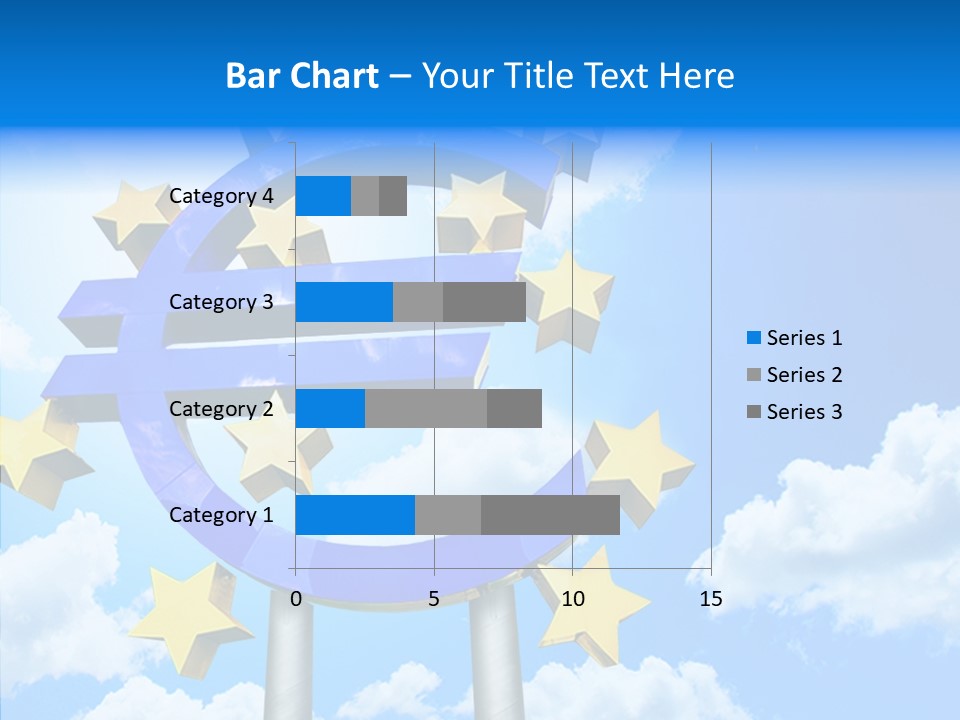 Bar Chart – Your Title Text Here

Category 4
Category 3
Category 2
Category 1

0
5
10
15

Series 1
Series 2
Series 3